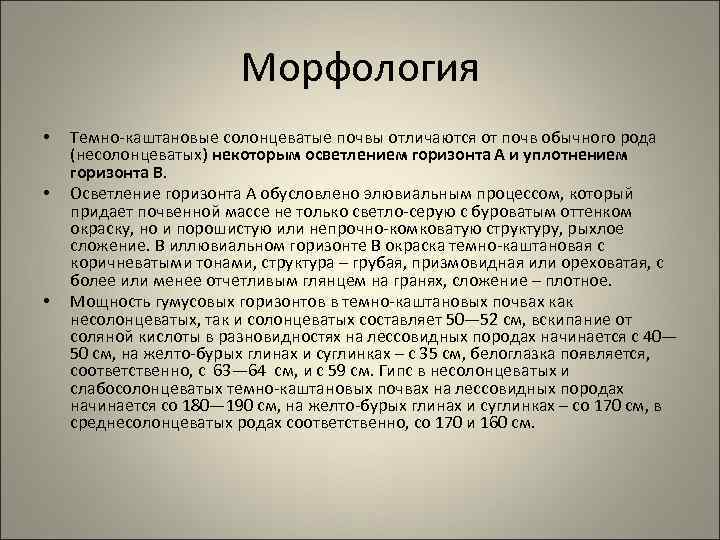 Морфология

• Темно-каштановые солонцеватые почвы отличаются от почв обычного рода (несолонцеватых) некоторым осветлением горизонта А и уплотнением горизонта В.

• Осветление горизонта А обусловлено элювиальным процессом, который придает почвенной массе не только светло-серую с буроватым оттенком окраску, но и порошистую или непрочно-комковатую структуру, рыхлое сложение. В иллювиальном горизонте В окраска темно-каштановая с коричневатыми тонами, структура – грубая, призмовидная или ореховатая, с более или менее отчетливым глянцем на гранях, сложение – плотное.

• Мощность гумусовых горизонтов в темно-каштановых почвах как несолонцеватых, так и солонцеватых составляет 50—52 см, вскипание от соляной кислоты в разновидностях на лессовидных породах начинается с 40—50 см, на желто-бурых глинах и суглинках – с 35 см, белоглазка появляется, соответственно, с 63—64 см, и с 59 см. Гипс в несолонцеватых и слабосолонцеватых темно-каштановых почвах на лессовидных породах начинается со 180—190 см, на желто-бурых глинах и суглинках – со 170 см, в среднесолонцеватых родах соответственно, со 170 и 160 см.